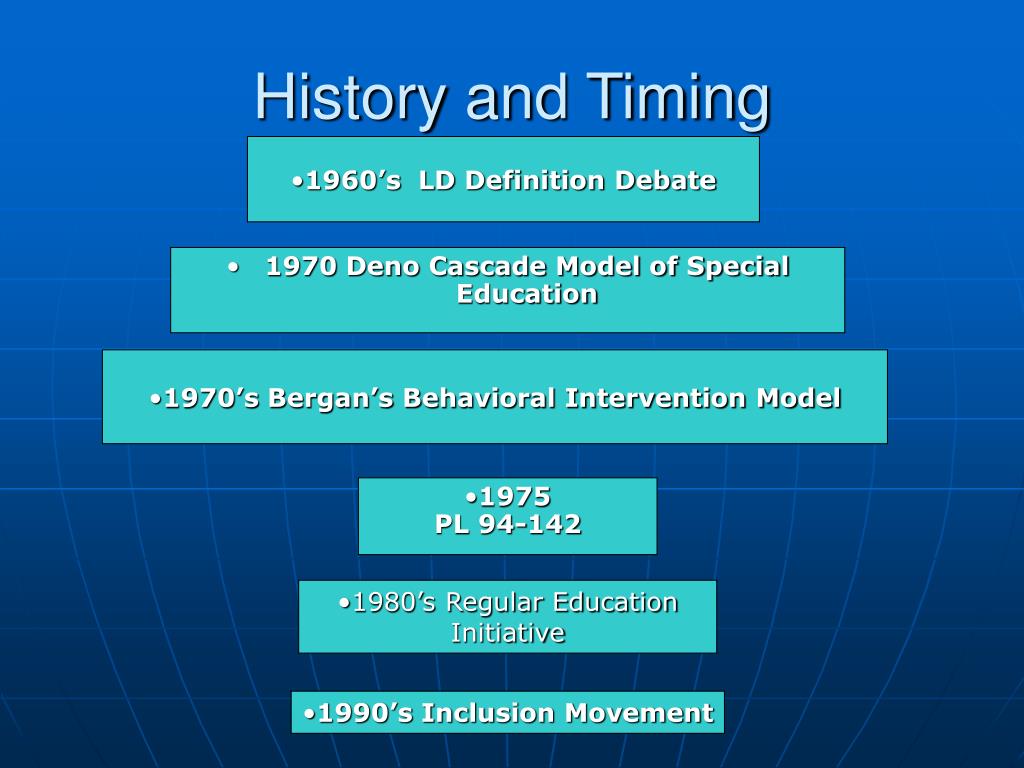 History and Timing

•1960’s LD Definition Debate

• 1970 Deno Cascade Model of Special Education

•1970’s Bergan’s Behavioral Intervention Model

•1975
PL 94-142

•1980’s Regular Education Initiative

•1990’s Inclusion Movement